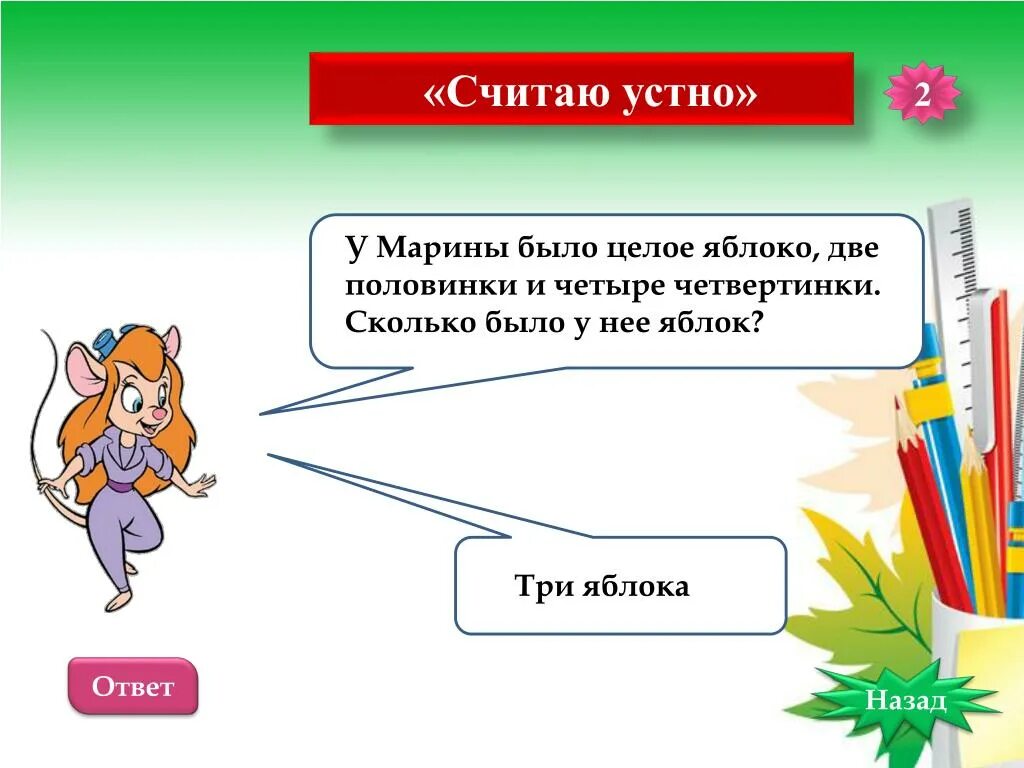 «Считаю устно»

2

У Марины было целое яблоко, две половинки и четыре четвертинки. Сколько было у нее яблок?

Три яблока

Ответ

Назад